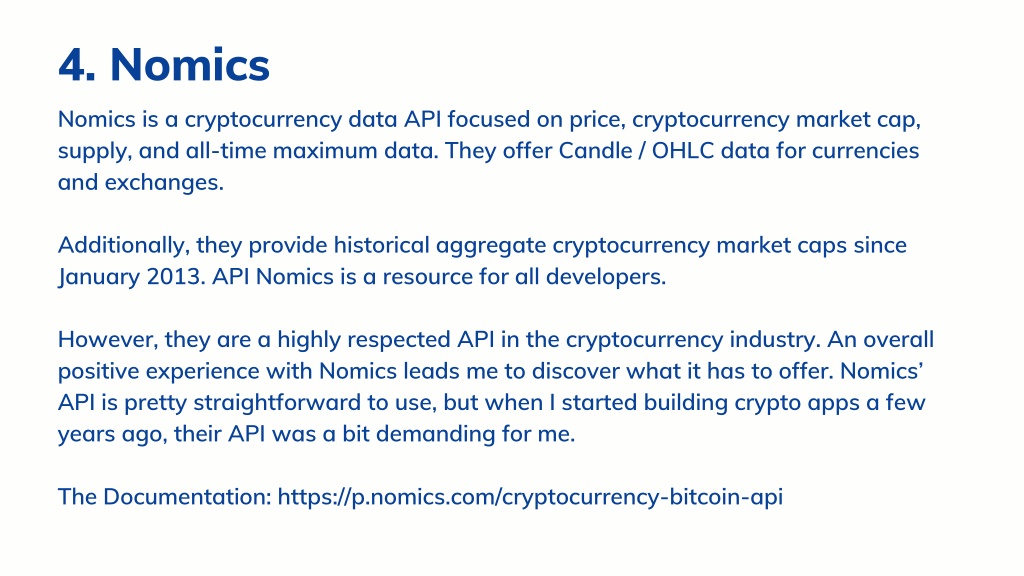 4. Nomics

Nomics is a cryptocurrency data API focused on price, cryptocurrency market cap, supply, and all-time maximum data. They offer Candle / OHLC data for currencies and exchanges.

Additionally, they provide historical aggregate cryptocurrency market caps since January 2013. API Nomics is a resource for all developers.

However, they are a highly respected API in the cryptocurrency industry. An overall positive experience with Nomics leads me to discover what it has to offer. Nomics' API is pretty straightforward to use, but when I started building crypto apps a few years ago, their API was a bit demanding for me.

The Documentation: https://p.nomics.com/cryptocurrency-bitcoin-api